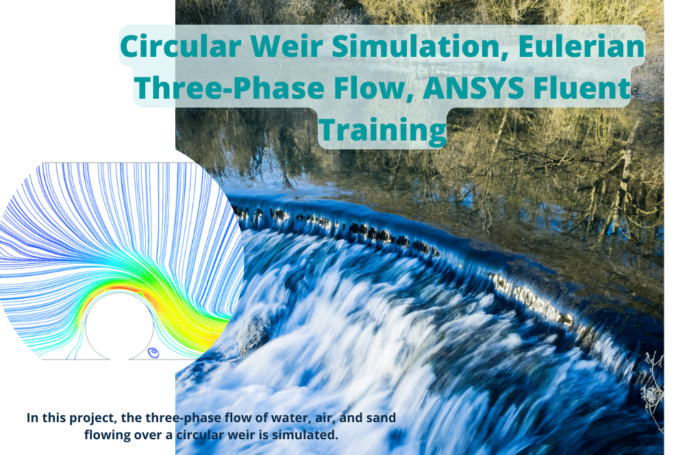 Circular Weir Simulation, Eulerian Three-Phase Flow, ANSYS Fluent Training

In this project, the three-phase flow of water, air, and sand flowing over a circular weir is simulated.